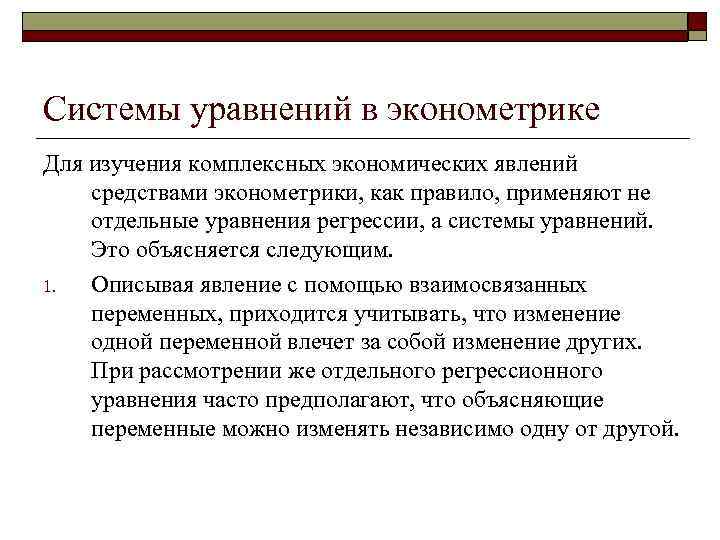 Системы уравнений в эконометрике

Для изучения комплексных экономических явлений средствами эконометрики, как правило, применяют не отдельные уравнения регрессии, а системы уравнений. Это объясняется следующим.

1. Описывая явление с помощью взаимосвязанных переменных, приходится учитывать, что изменение одной переменной влечет за собой изменение других. При рассмотрении же отдельного регрессионного уравнения часто предполагают, что объясняющие переменные можно изменять независимо одну от другой.